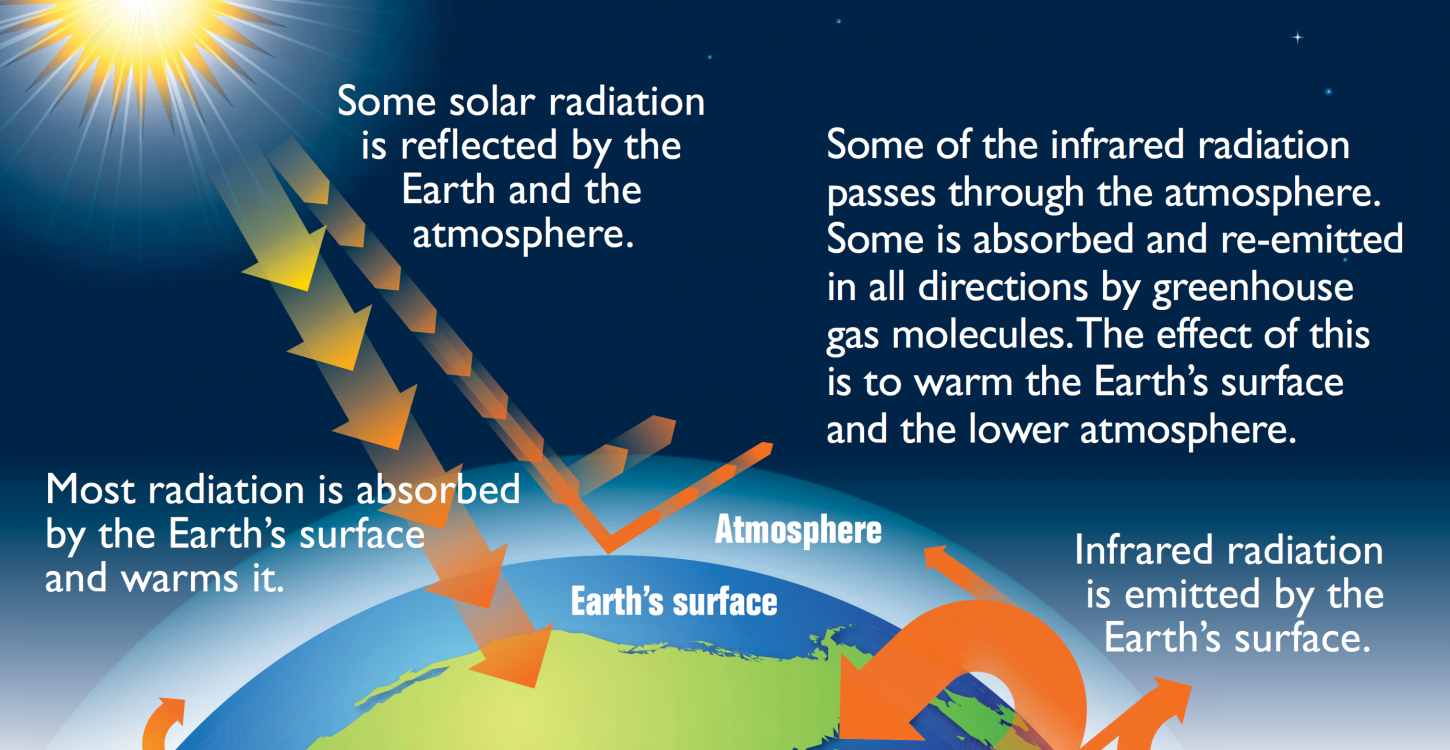 Some solar radiation is reflected by the Earth and the atmosphere.

Some of the infrared radiation passes through the atmosphere. Some is absorbed and re-emitted in all directions by greenhouse gas molecules. The effect of this is to warm the Earth's surface and the lower atmosphere.

Most radiation is absorbed by the Earth's surface and warms it.

Atmosphere

Earth's surface

Infrared radiation is emitted by the Earth's surface.